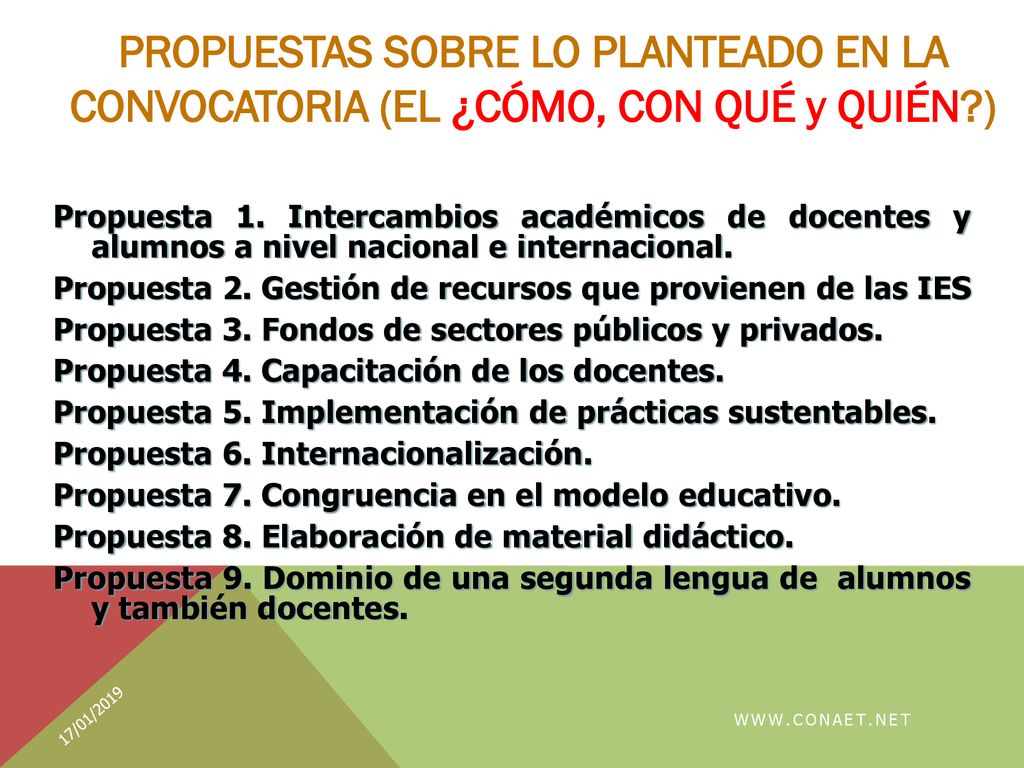 PROPUESTAS SOBRE LO PLANTEADO EN LA CONVOCATORIA (EL ¿CÓMO, CON QUÉ y QUIÉN?)

Propuesta 1. Intercambios académicos de docentes y alumnos a nivel nacional e internacional.

Propuesta 2. Gestión de recursos que provienen de las IES

Propuesta 3. Fondos de sectores públicos y privados.

Propuesta 4. Capacitación de los docentes.

Propuesta 5. Implementación de prácticas sustentables.

Propuesta 6. Internacionalización.

Propuesta 7. Congruencia en el modelo educativo.

Propuesta 8. Elaboración de material didáctico.

Propuesta 9. Dominio de una segunda lengua de alumnos y también docentes.

17/01/2019

WWW.CONAET.NET